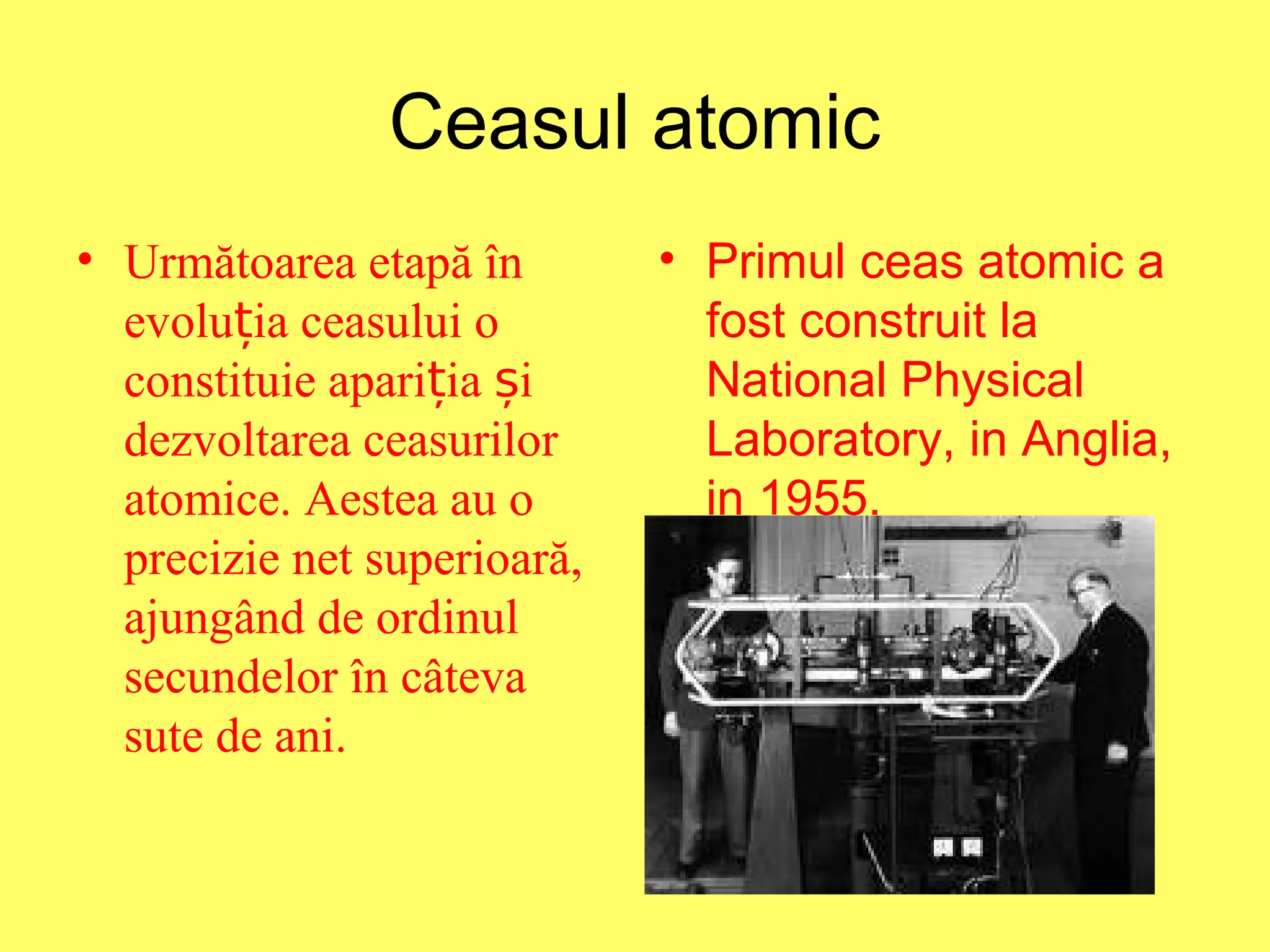 Ceasul atomic

• Următoarea etapă în evoluția ceasului o constituie apariția și dezvoltarea ceasurilor atomice. Aestea au o precizie net superioară, ajungând de ordinul secundelor în câteva sute de ani.

• Primul ceas atomic a fost construit la National Physical Laboratory, in Anglia, in 1955.